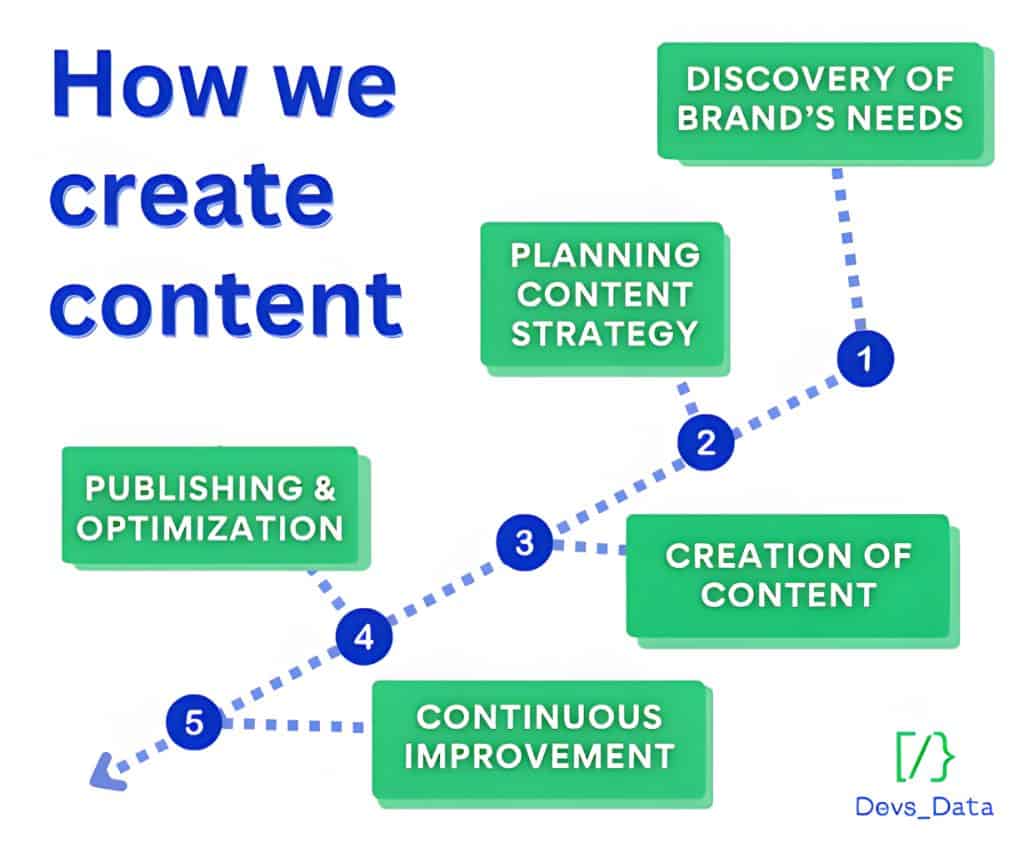 How we create content

DISCOVERY OF BRAND'S NEEDS

1

PLANNING CONTENT STRATEGY

2

3

CREATION OF CONTENT

PUBLISHING & OPTIMIZATION

4

5

CONTINUOUS IMPROVEMENT

[/}

Devs_Data